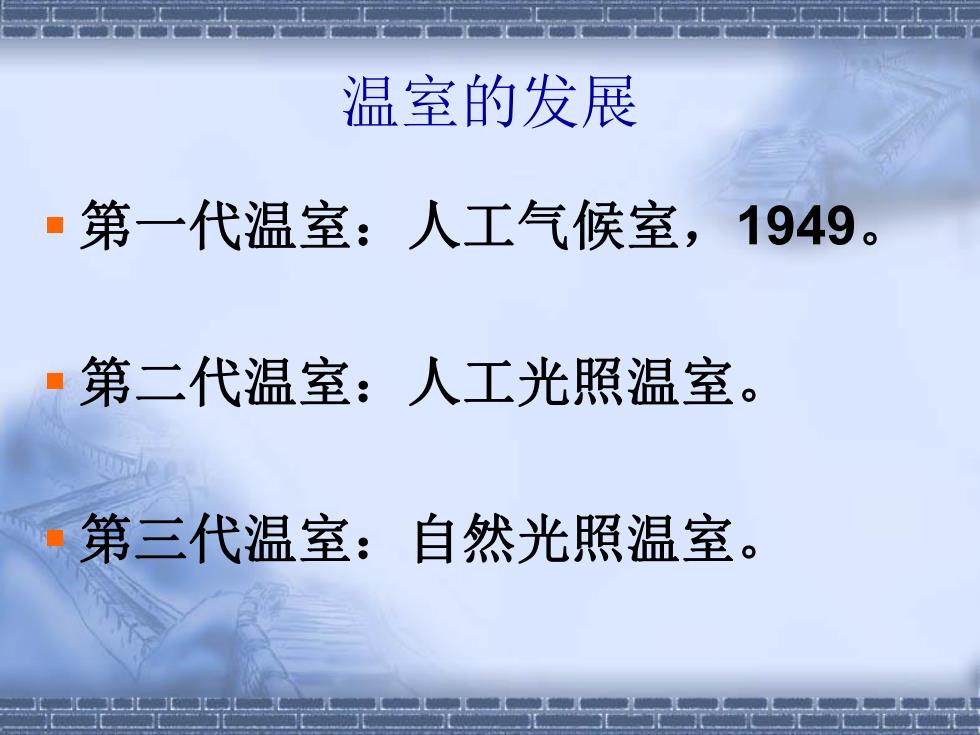 温室的发展

第一代温室：人工气候室，1949。

第二代温室：人工光照温室。

第三代温室：自然光照温室。